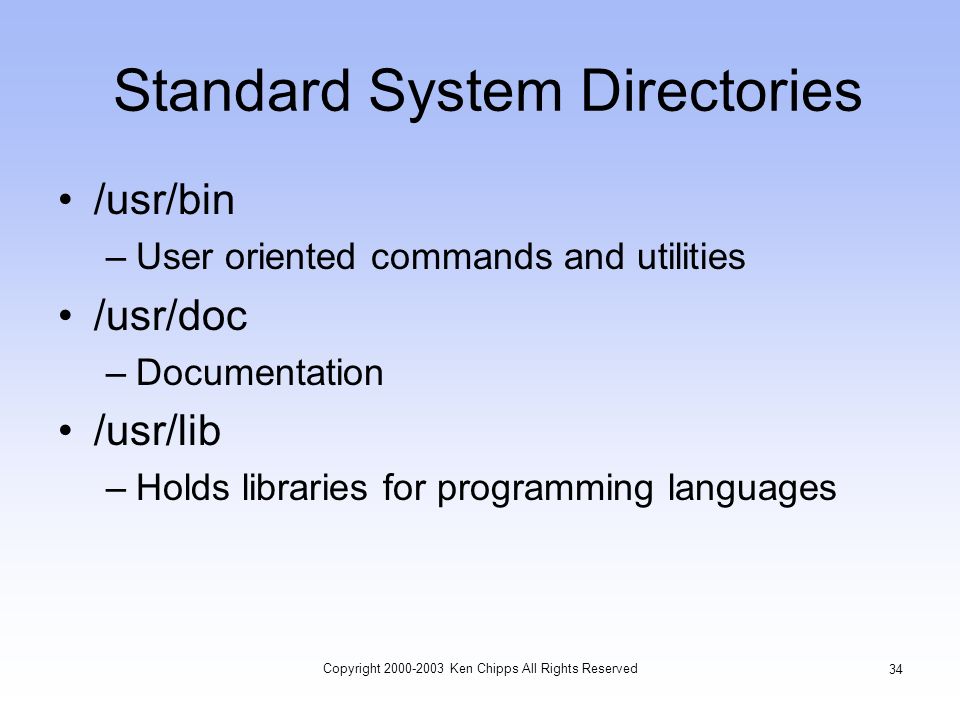 Standard System Directories

• /usr/bin
– User oriented commands and utilities
• /usr/doc
– Documentation
• /usr/lib
– Holds libraries for programming languages

Copyright 2000-2003 Ken Chipps All Rights Reserved

34